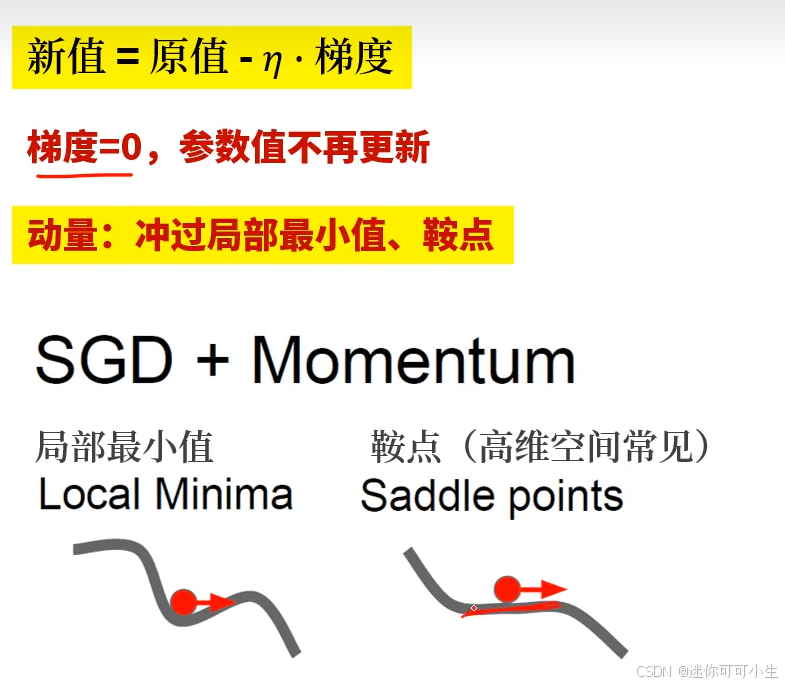 新值 = 原值 - $\eta$ · 梯度

梯度=0，参数值不再更新

动量：冲过局部最小值、鞍点

SGD + Momentum

局部最小值
Local Minima

鞍点（高维空间常见）
Saddle points

CSDN @迷你可可小生